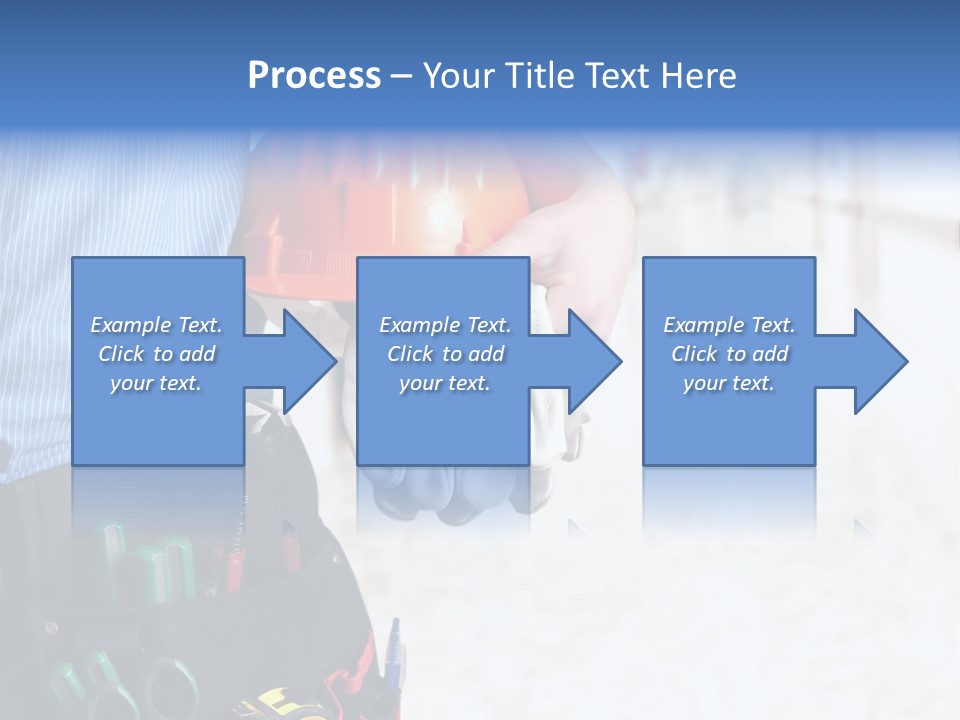 Process – Your Title Text Here

Example Text. Click to add your text.

Example Text. Click to add your text.

Example Text. Click to add your text.